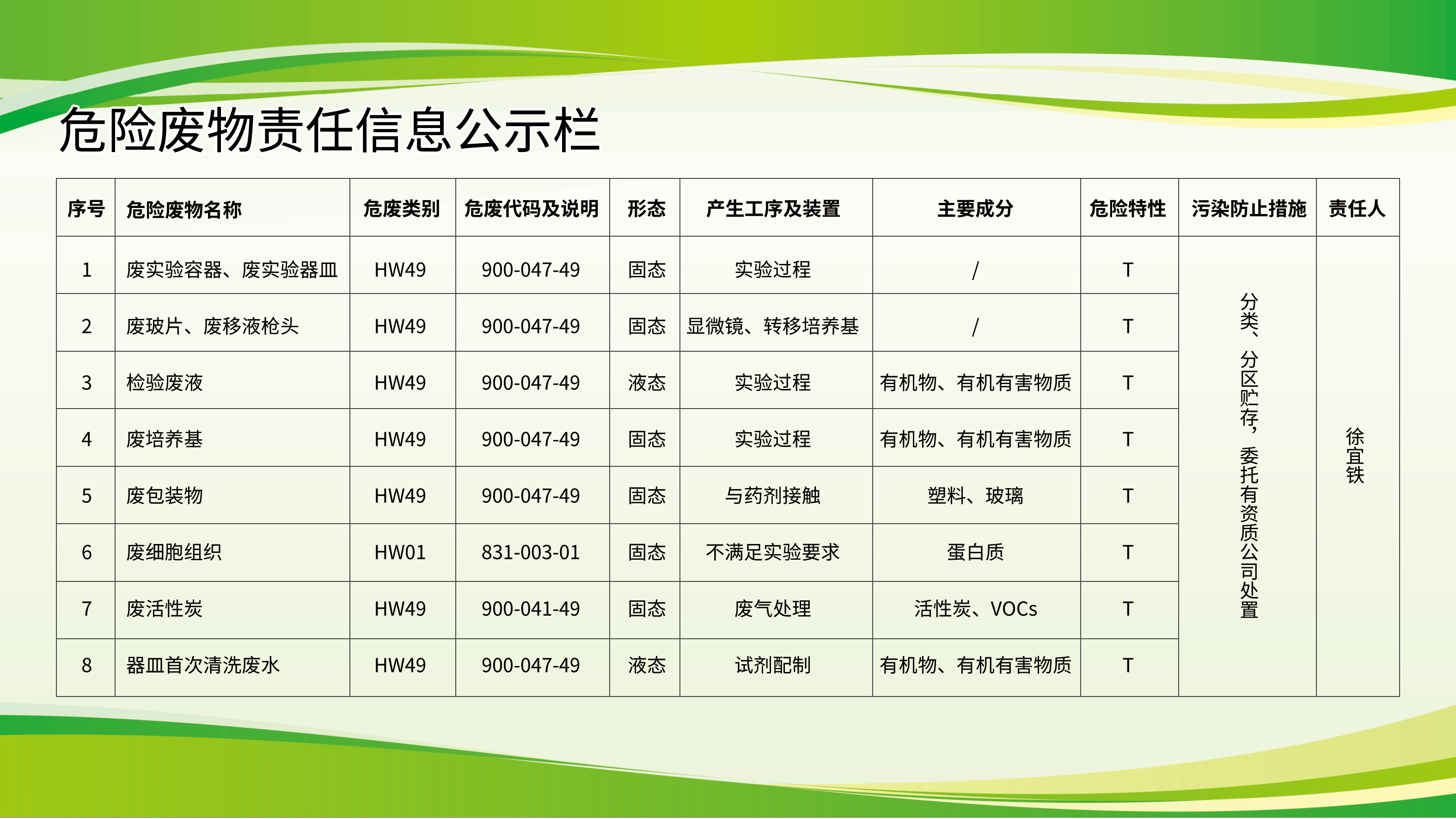 危险废物责任信息公示栏

| 序号 | 危险废物名称 | 危废类别 | 危废代码及说明 | 形态 | 产生工序及装置 | 主要成分 | 危险特性 | 污染防止措施 | 责任人 |
|---|---|---|---|---|---|---|---|---|---|
| 1 | 废实验容器、废实验器皿 | HW49 | 900-047-49 | 固态 | 实验过程 | / | T | 分类、分区贮存，委托有资质公司处置 | 徐宜铁 |
| 2 | 废玻片、废移液枪头 | HW49 | 900-047-49 | 固态 | 显微镜、转移培养基 | / | T | | |
| 3 | 检验废液 | HW49 | 900-047-49 | 液态 | 实验过程 | 有机物、有机有害物质 | T | | |
| 4 | 废培养基 | HW49 | 900-047-49 | 固态 | 实验过程 | 有机物、有机有害物质 | T | | |
| 5 | 废包装物 | HW49 | 900-047-49 | 固态 | 与药剂接触 | 塑料、玻璃 | T | | |
| 6 | 废细胞组织 | HW01 | 831-003-01 | 固态 | 不满足实验要求 | 蛋白质 | T | | |
| 7 | 废活性炭 | HW49 | 900-041-49 | 固态 | 废气处理 | 活性炭、VOCs | T | | |
| 8 | 器皿首次清洗废水 | HW49 | 900-047-49 | 液态 | 试剂配制 | 有机物、有机有害物质 | T | | |